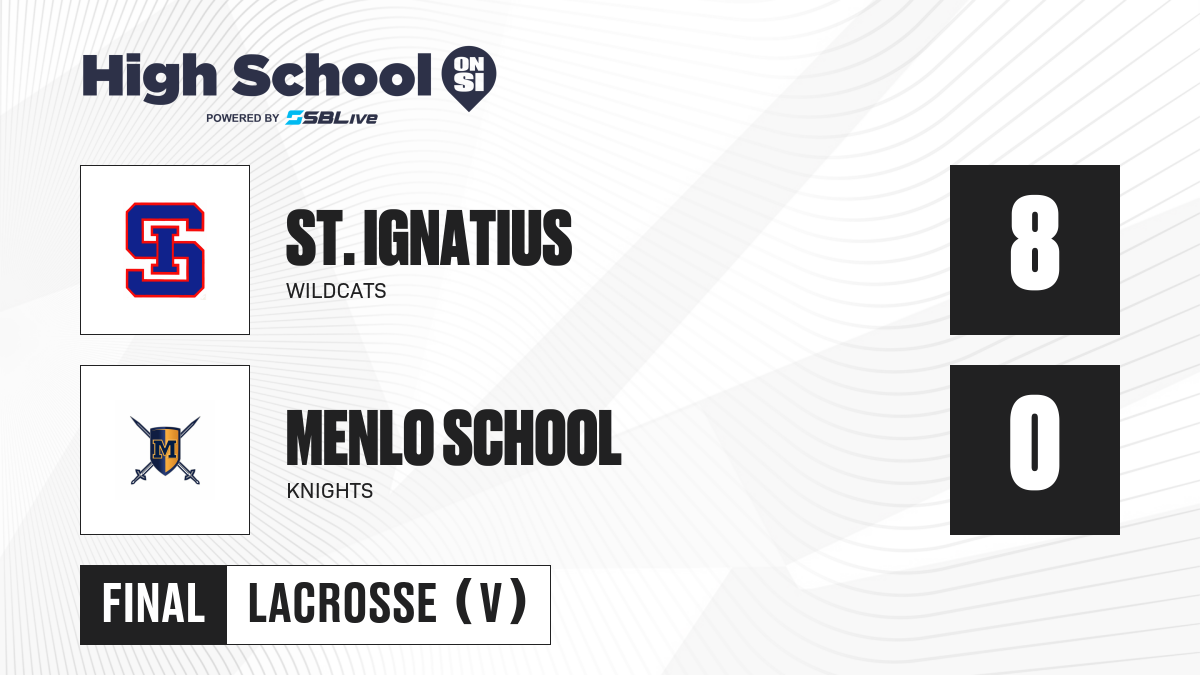 High School ON SI
POWERED BY SBLive

SI

ST. IGNATIUS
WILDCATS

8

M

MENLO SCHOOL
KNIGHTS

0

FINAL
LACROSSE (V)